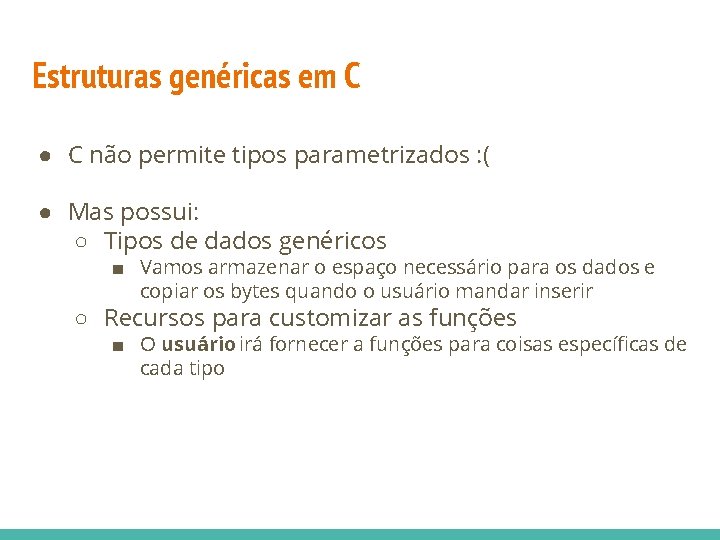 Estruturas genéricas em C

● C não permite tipos parametrizados :(

● Mas possui:
○ Tipos de dados genéricos
■ Vamos armazenar o espaço necessário para os dados e copiar os bytes quando o usuário mandar inserir
○ Recursos para customizar as funções
■ O usuário irá fornecer a funções para coisas específicas de cada tipo